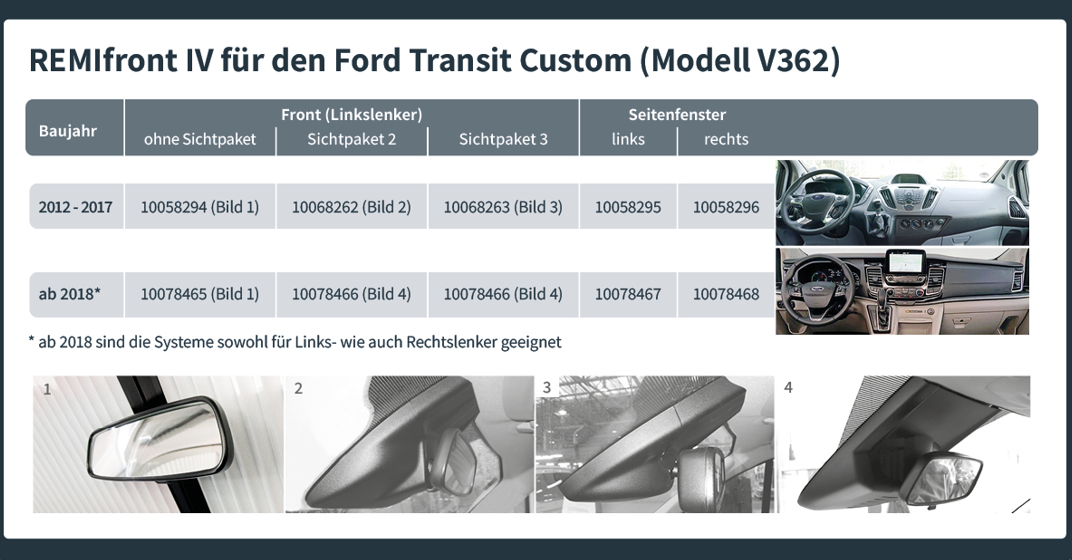 REMIfront IV für den Ford Transit Custom (Modell V362)

| Baujahr | Front (Linkslenker) ohne Sichtpaket | Front (Linkslenker) Sichtpaket 2 | Front (Linkslenker) Sichtpaket 3 | Seitenfenster links | Seitenfenster rechts |
|---|---|---|---|---|---|
| 2012 - 2017 | 10058294 (Bild 1) | 10068262 (Bild 2) | 10068263 (Bild 3) | 10058295 | 10058296 |
| ab 2018* | 10078465 (Bild 1) | 10078466 (Bild 4) | 10078466 (Bild 4) | 10078467 | 10078468 |

* ab 2018 sind die Systeme sowohl für Links- wie auch Rechtslenker geeignet

1

2

3

4